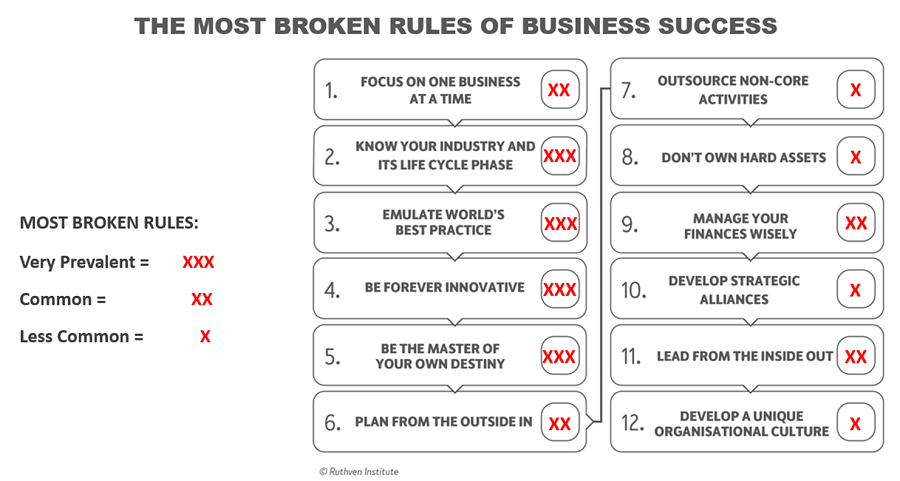 THE MOST BROKEN RULES OF BUSINESS SUCCESS

MOST BROKEN RULES:

Very Prevalent = XXX

Common = XX

Less Common = X

1. FOCUS ON ONE BUSINESS AT A TIME XX

2. KNOW YOUR INDUSTRY AND ITS LIFE CYCLE PHASE XXX

3. EMULATE WORLD'S BEST PRACTICE XXX

4. BE FOREVER INNOVATIVE XXX

5. BE THE MASTER OF YOUR OWN DESTINY XXX

6. PLAN FROM THE OUTSIDE IN XX

7. OUTSOURCE NON-CORE ACTIVITIES X

8. DON'T OWN HARD ASSETS X

9. MANAGE YOUR FINANCES WISELY XX

10. DEVELOP STRATEGIC ALLIANCES X

11. LEAD FROM THE INSIDE OUT XX

12. DEVELOP A UNIQUE ORGANISATIONAL CULTURE X

© Ruthven Institute